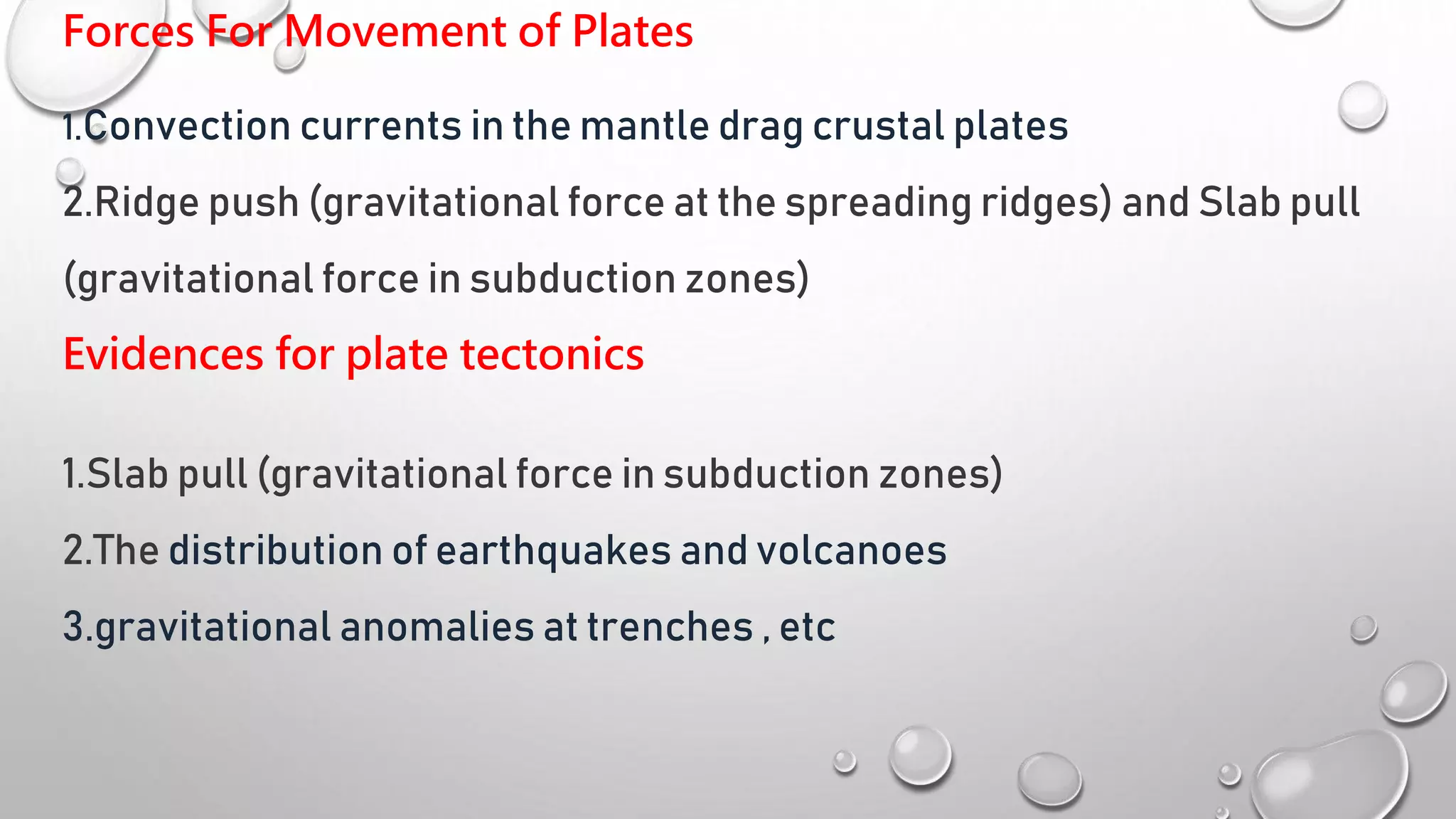 Forces For Movement of Plates

1.Convection currents in the mantle drag crustal plates

2.Ridge push (gravitational force at the spreading ridges) and Slab pull (gravitational force in subduction zones)

Evidences for plate tectonics

1.Slab pull (gravitational force in subduction zones)

2.The distribution of earthquakes and volcanoes

3.gravitational anomalies at trenches , etc